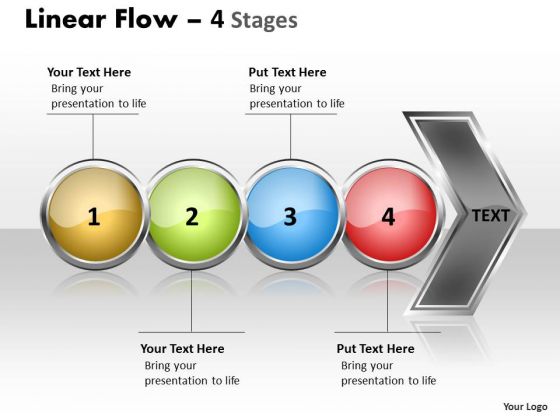 Linear Flow – 4 Stages

Your Text Here
Bring your presentation to life

Put Text Here
Bring your presentation to life

1

2

3

4

TEXT

Your Text Here
Bring your presentation to life

Put Text Here
Bring your presentation to life

Your Logo